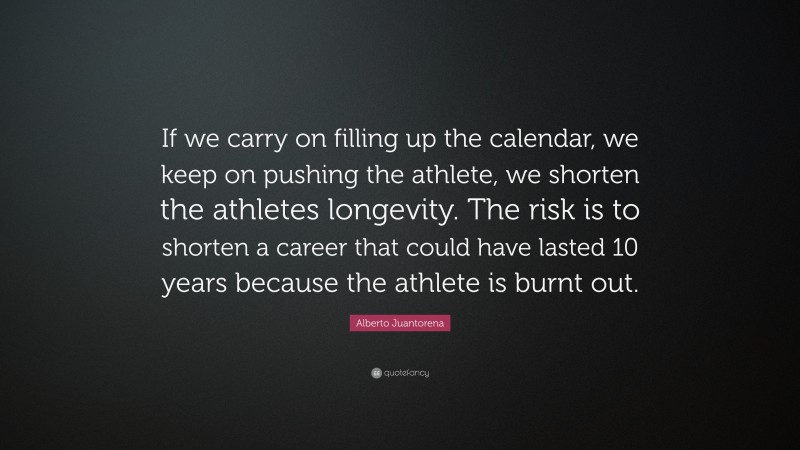 If we carry on filling up the calendar, we keep on pushing the athlete, we shorten the athletes longevity. The risk is to shorten a career that could have lasted 10 years because the athlete is burnt out.

Alberto Juantorena

quotefancy